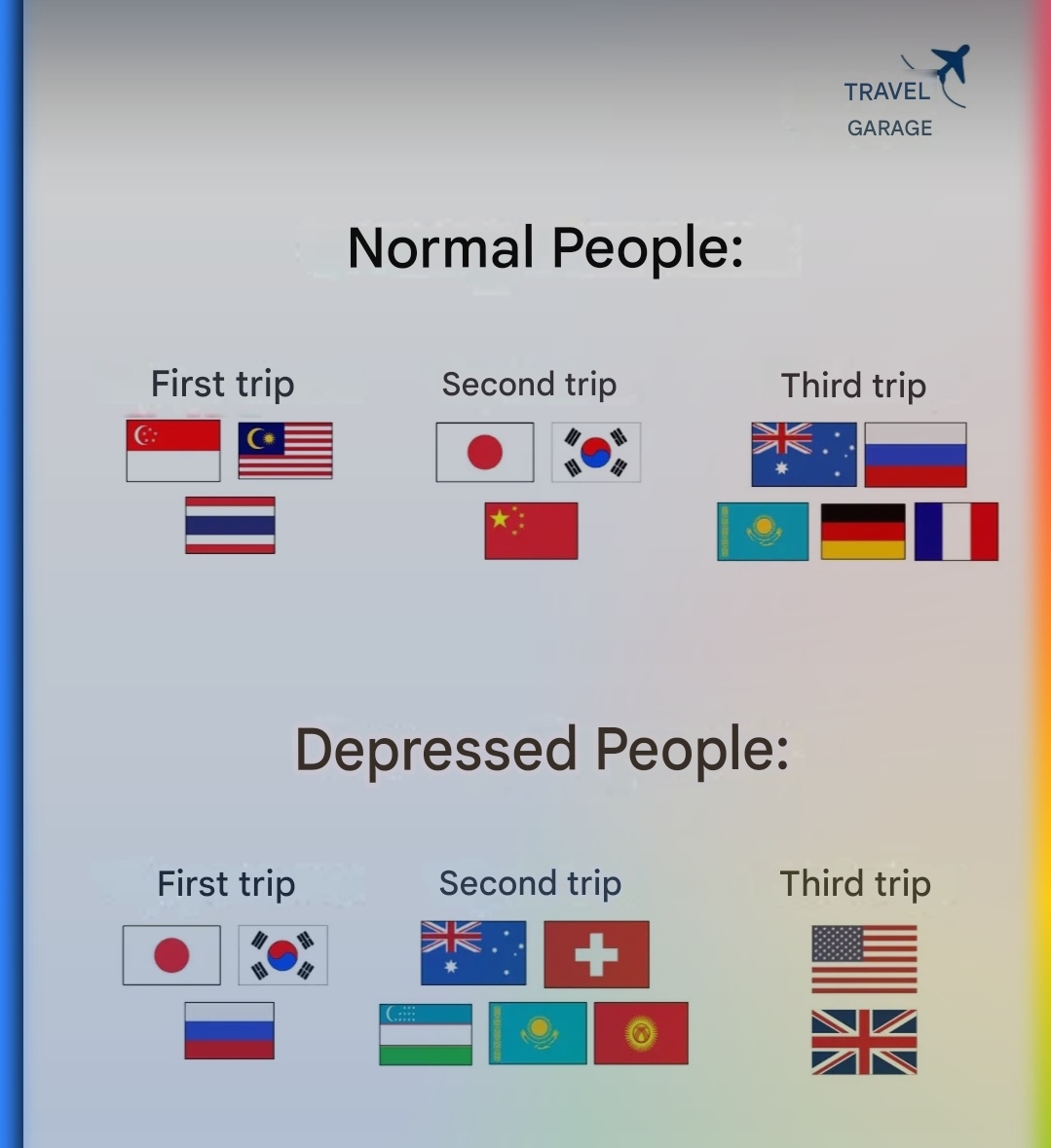 TRAVEL
GARAGE

Normal People:

First trip

Second trip

Third trip

Depressed People:

First trip

Second trip

Third trip